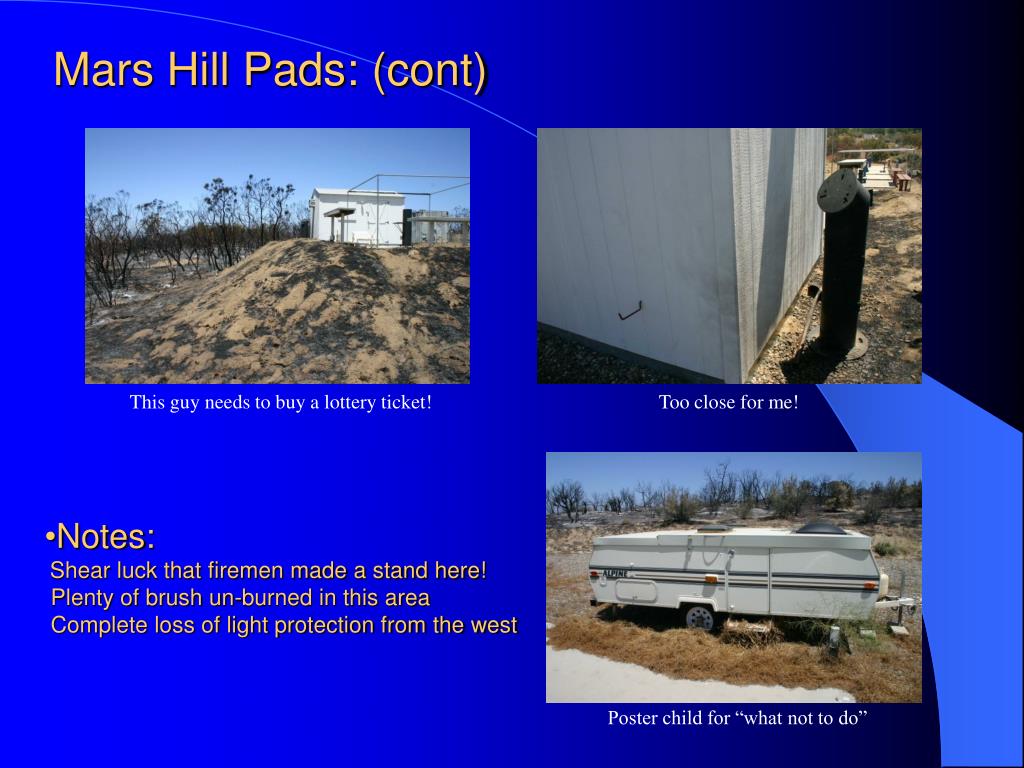 Mars Hill Pads: (cont)

This guy needs to buy a lottery ticket!

Too close for me!

•Notes:
Shear luck that firemen made a stand here!
Plenty of brush un-burned in this area
Complete loss of light protection from the west

ALPINE

Poster child for “what not to do”